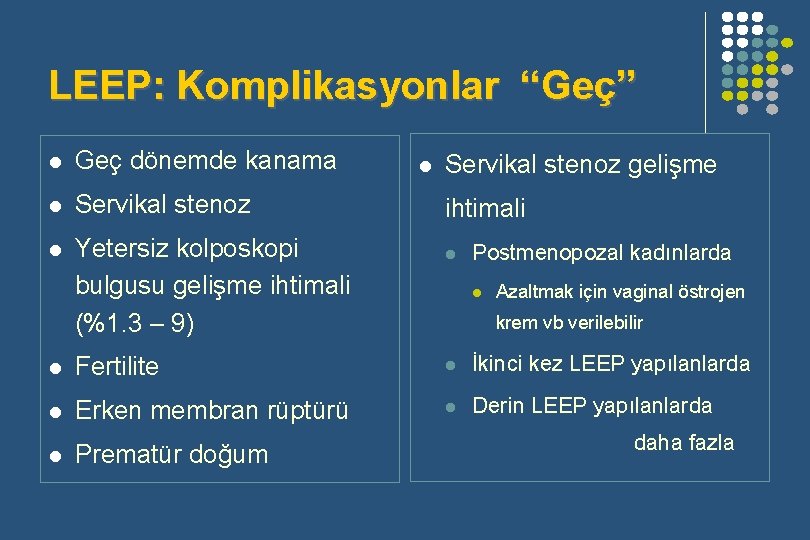 LEEP: Komplikasyonlar “Geç”

- Geç dönemde kanama
- Servikal stenoz
- Yetersiz kolposkopi bulgusu gelişme ihtimali (%1.3 – 9)
- Fertilite
- Erken membran rüptürü
- Prematür doğum

- Servikal stenoz gelişme ihtimali
  - Postmenopozal kadınlarda
    - Azaltmak için vaginal östrojen krem vb verilebilir
  - İkinci kez LEEP yapılanlarda
  - Derin LEEP yapılanlarda

daha fazla